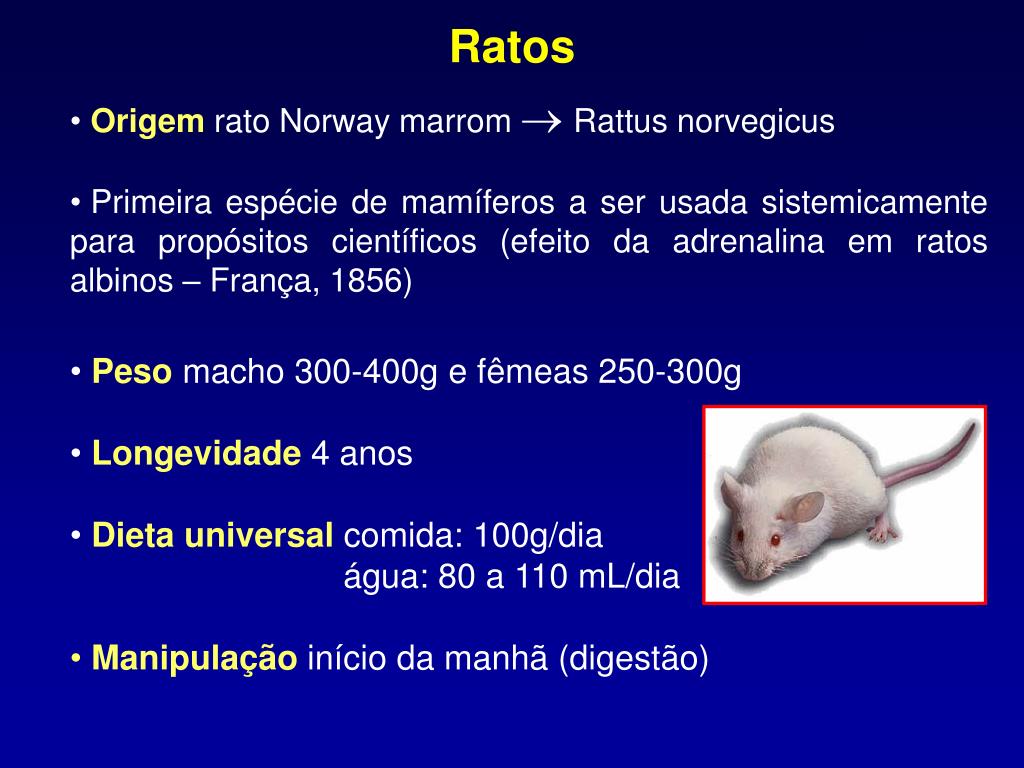 Ratos

• Origem rato Norway marrom $\rightarrow$ Rattus norvegicus

• Primeira espécie de mamíferos a ser usada sistemicamente para propósitos científicos (efeito da adrenalina em ratos albinos – França, 1856)

• Peso macho 300-400g e fêmeas 250-300g

• Longevidade 4 anos

• Dieta universal comida: 100g/dia
água: 80 a 110 mL/dia

• Manipulação início da manhã (digestão)